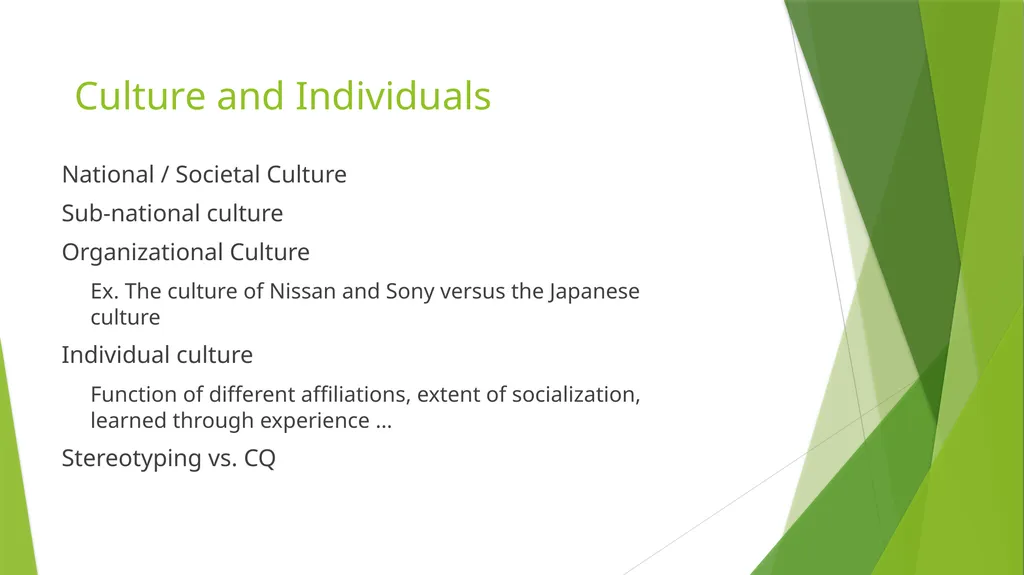 Culture and Individuals

National / Societal Culture

Sub-national culture

Organizational Culture

Ex. The culture of Nissan and Sony versus the Japanese culture

Individual culture

Function of different affiliations, extent of socialization, learned through experience …

Stereotyping vs. CQ